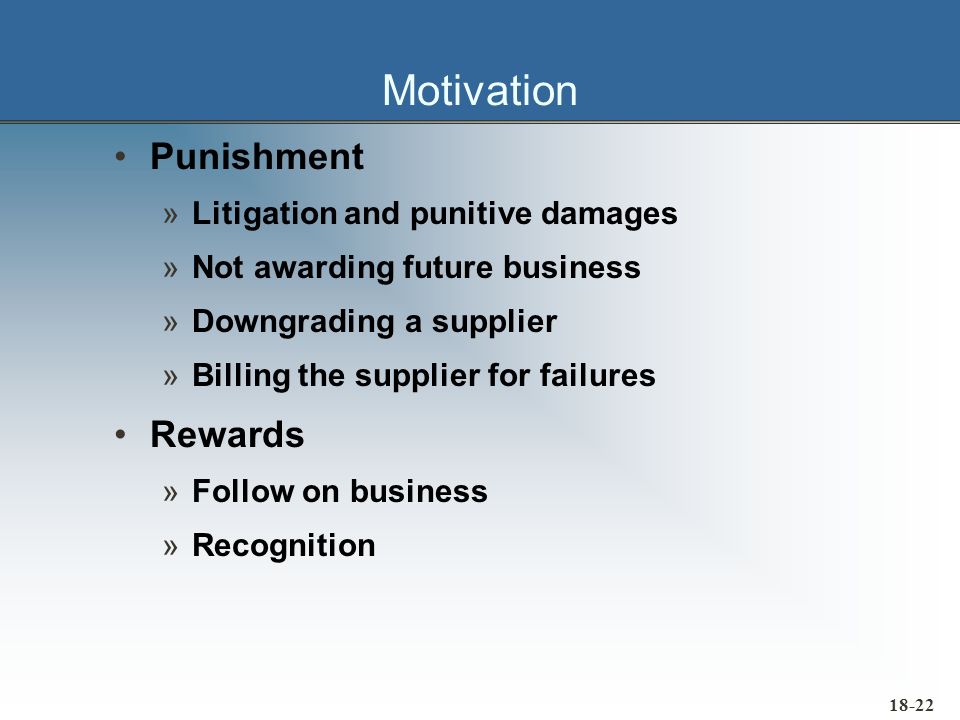 Motivation

• Punishment
» Litigation and punitive damages
» Not awarding future business
» Downgrading a supplier
» Billing the supplier for failures

• Rewards
» Follow on business
» Recognition

18-22